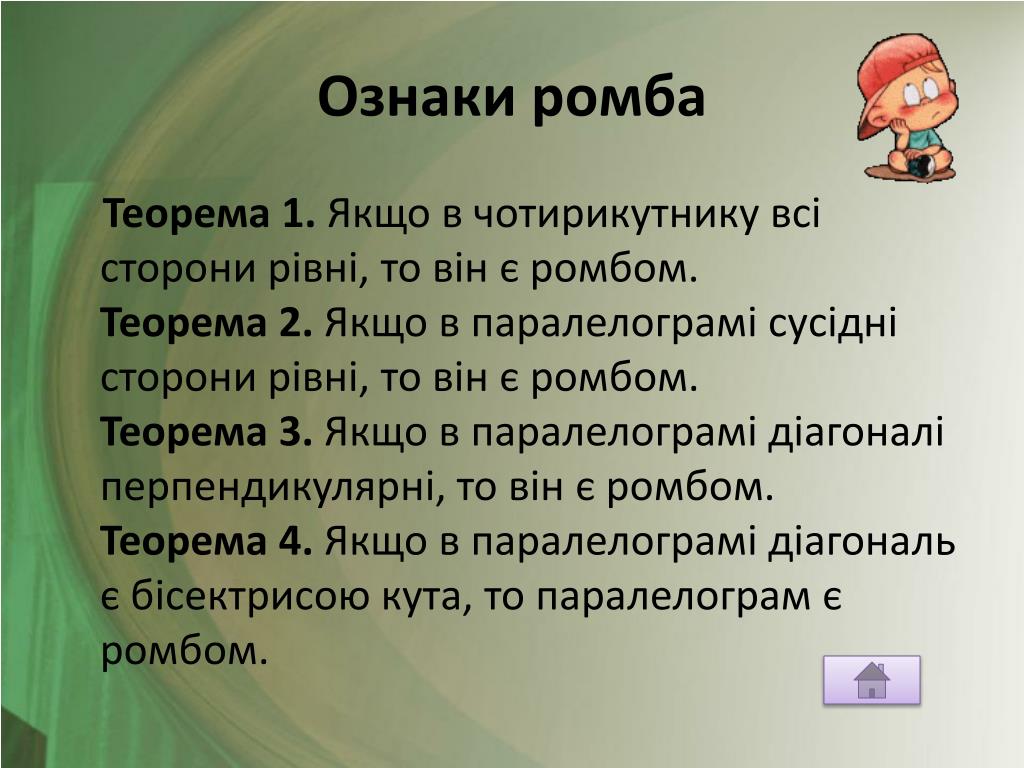 Ознаки ромба

Теорема 1. Якщо в чотирикутнику всі сторони рівні, то він є ромбом.
Теорема 2. Якщо в паралелограмі сусідні сторони рівні, то він є ромбом.
Теорема 3. Якщо в паралелограмі діагоналі перпендикулярні, то він є ромбом.
Теорема 4. Якщо в паралелограмі діагональ є бісектрисою кута, то паралелограм є ромбом.